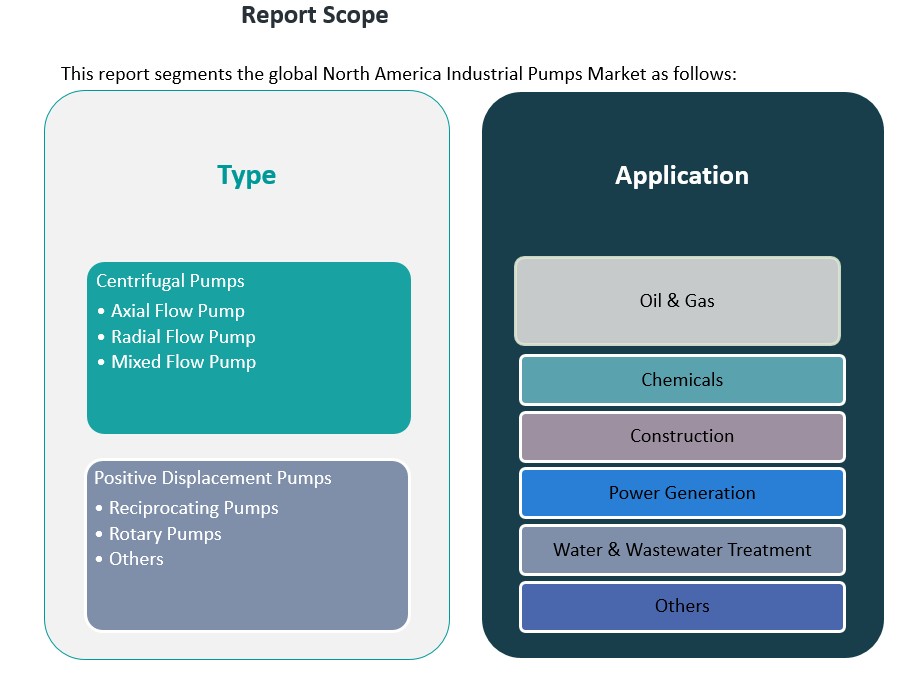 Report Scope

This report segments the global North America Industrial Pumps Market as follows:

Type

Centrifugal Pumps
• Axial Flow Pump
• Radial Flow Pump
• Mixed Flow Pump

Positive Displacement Pumps
• Reciprocating Pumps
• Rotary Pumps
• Others

Application

Oil & Gas

Chemicals

Construction

Power Generation

Water & Wastewater Treatment

Others